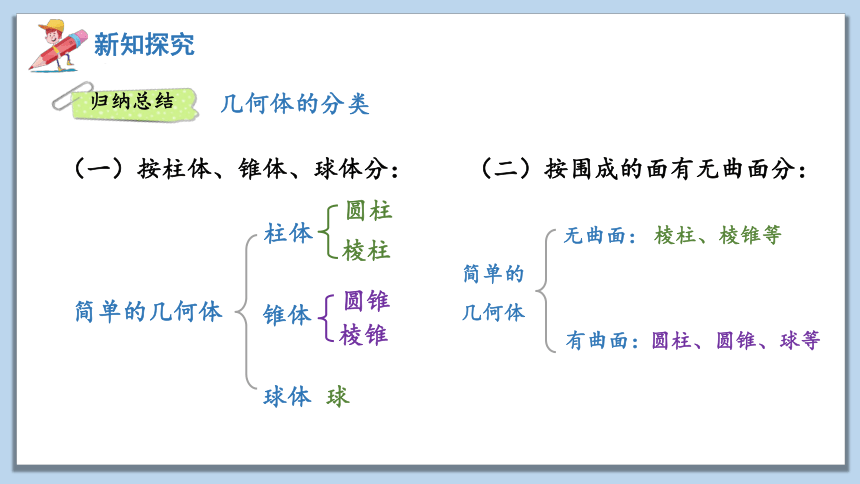 新知探究

归纳总结 几何体的分类

（一）按柱体、锥体、球体分：

简单的几何体

柱体 圆柱 棱柱

锥体 圆锥 棱锥

球体 球

（二）按围成的面有无曲面分：

简单的几何体

无曲面：棱柱、棱锥等

有曲面：圆柱、圆锥、球等